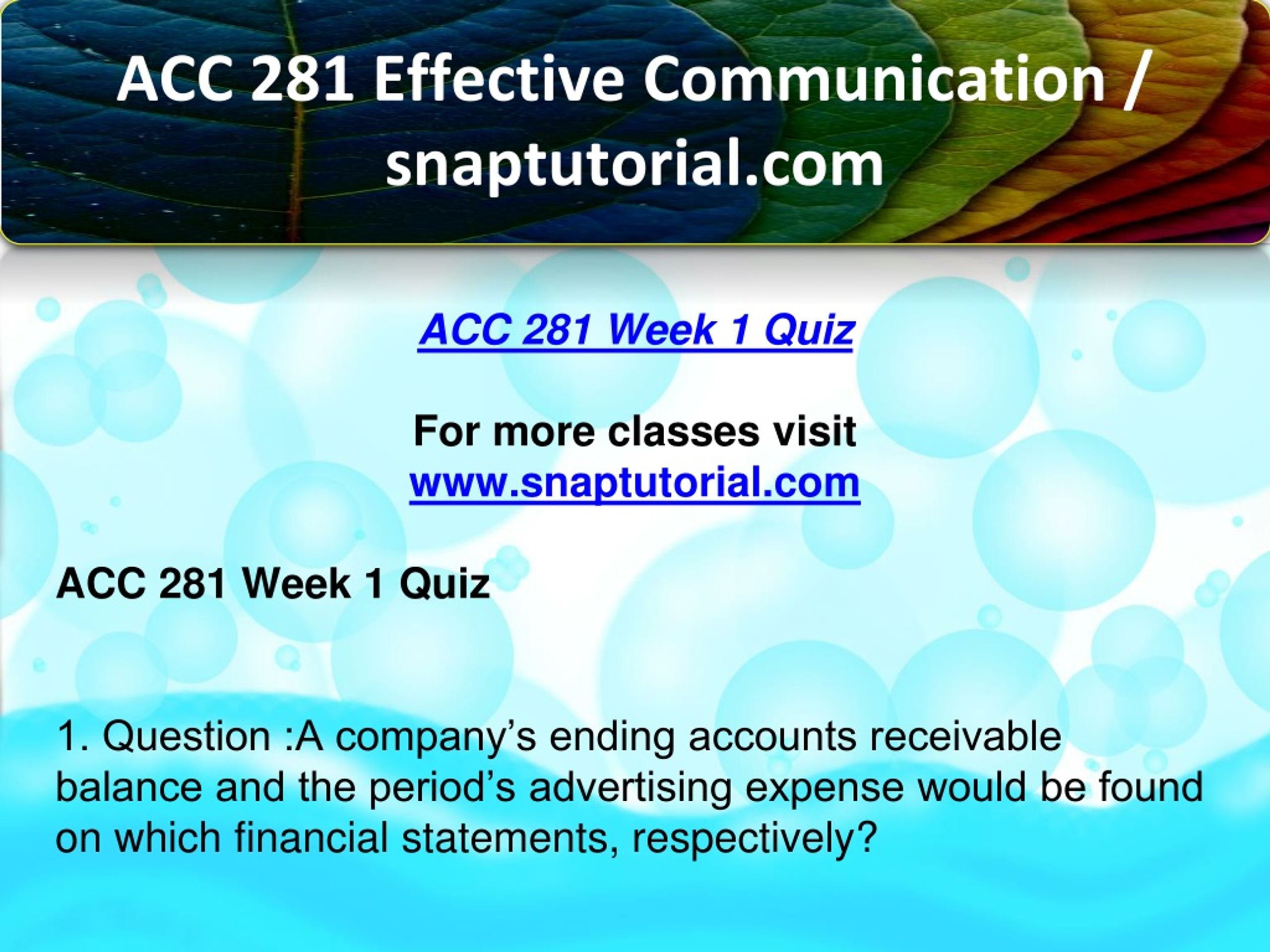 ACC 281 Effective Communication / snaptutorial.com

ACC 281 Week 1 Quiz

For more classes visit
www.snaptutorial.com

ACC 281 Week 1 Quiz

1. Question :A company’s ending accounts receivable balance and the period’s advertising expense would be found on which financial statements, respectively?